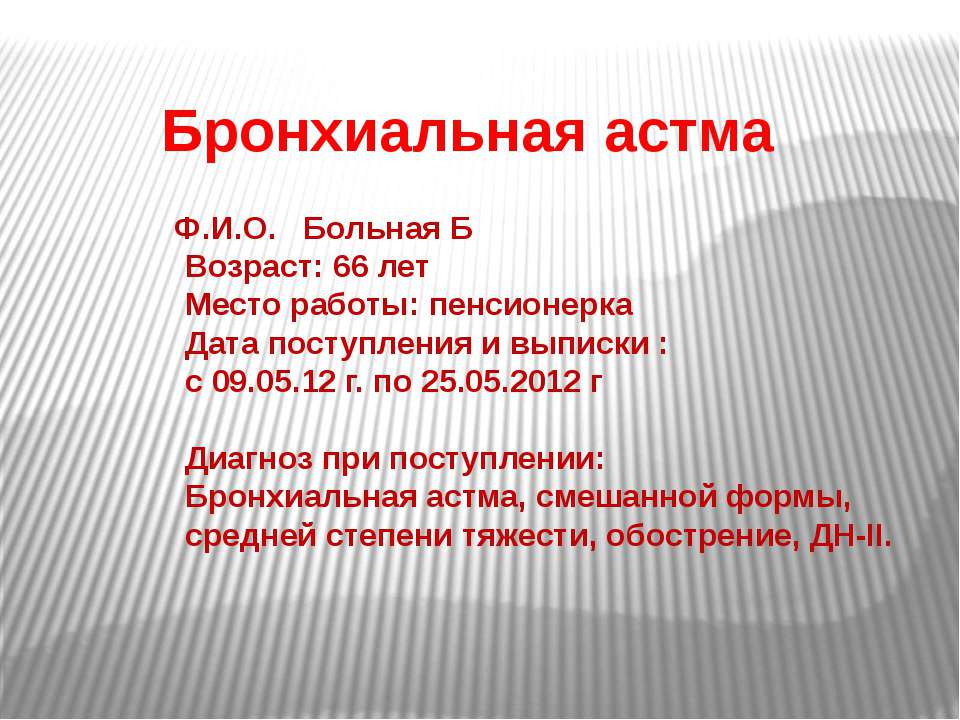 Бронхиальная астма

Ф.И.О. Больная Б
Возраст: 66 лет
Место работы: пенсионерка
Дата поступления и выписки :
с 09.05.12 г. по 25.05.2012 г

Диагноз при поступлении:
Бронхиальная астма, смешанной формы, средней степени тяжести, обострение, ДН-II.